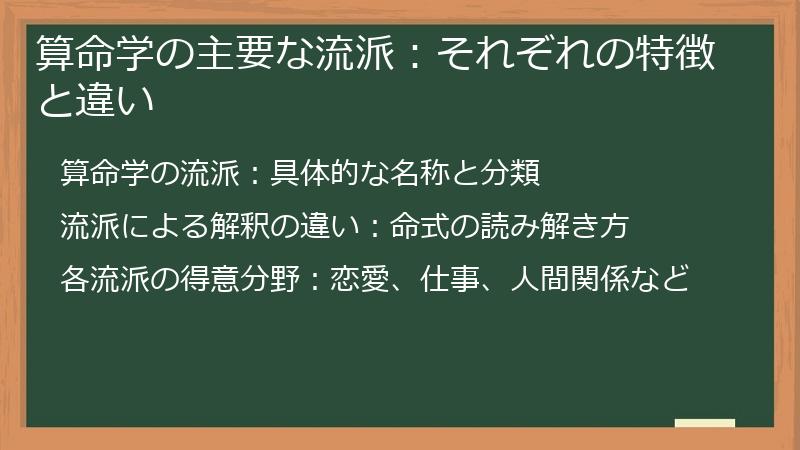 算命学の主要な流派：それぞれの特徴と違い

算命学の流派：具体的な名称と分類

流派による解釈の違い：命式の読み解き方

各流派の得意分野：恋愛、仕事、人間関係など